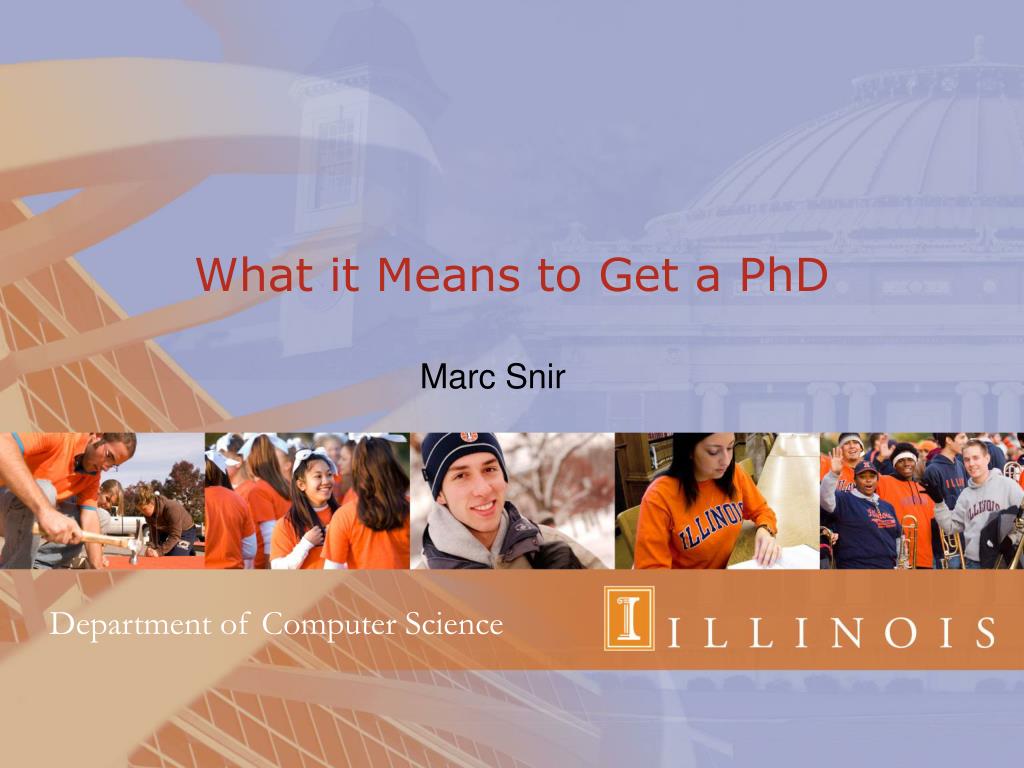 What it Means to Get a PhD

Marc Snir

ILLINOIS

Department of Computer Science

ILLINOIS